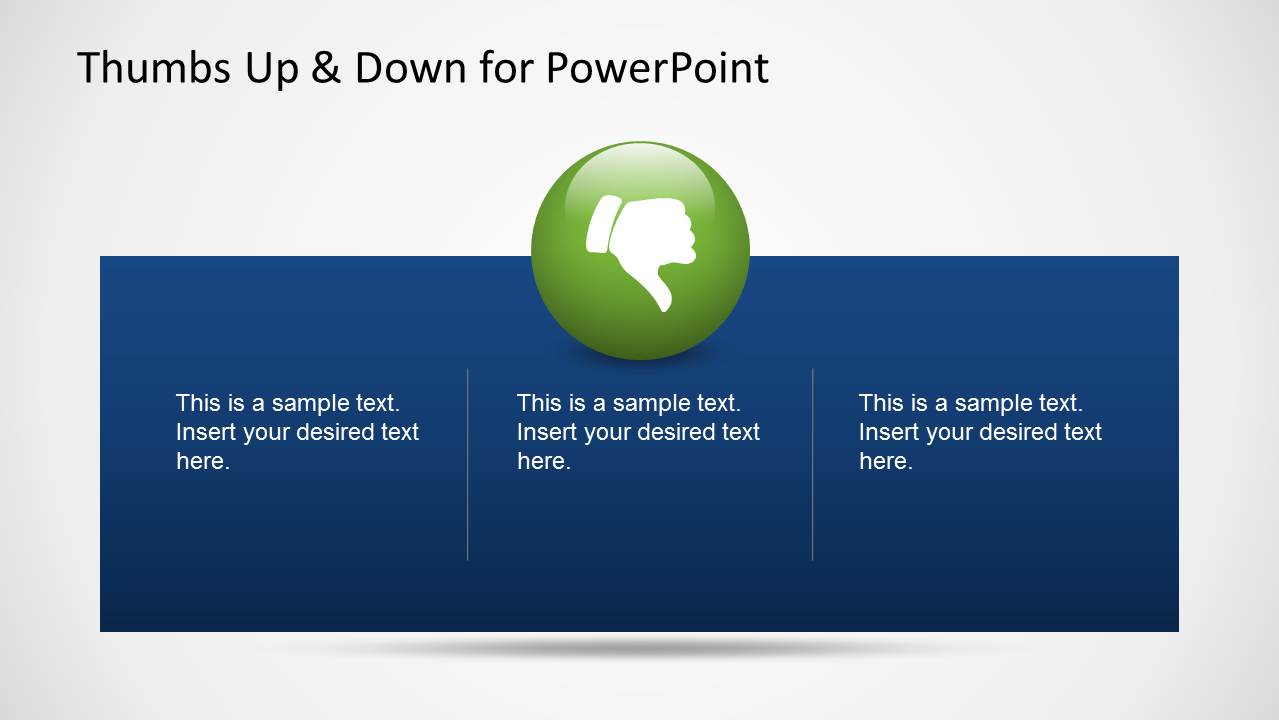 Thumbs Up & Down for PowerPoint

This is a sample text. Insert your desired text here.

This is a sample text. Insert your desired text here.

This is a sample text. Insert your desired text here.